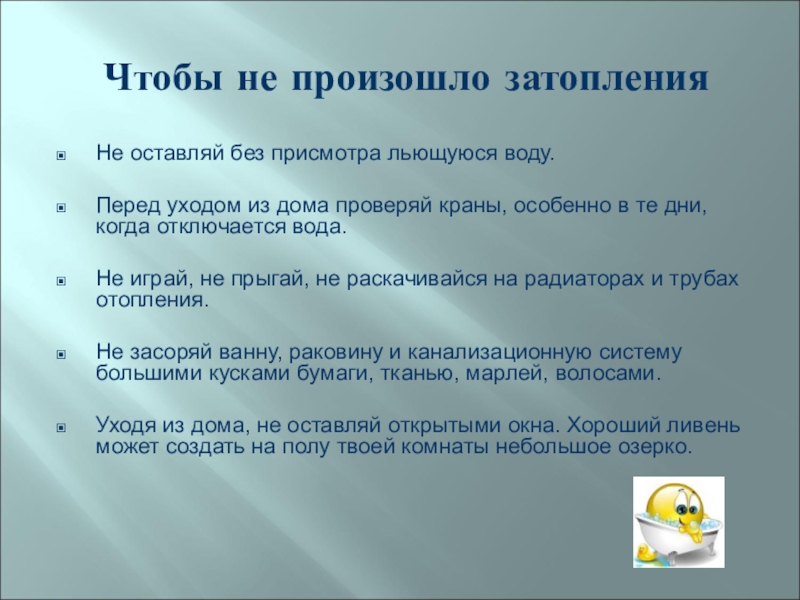 Чтобы не произошло затопления

Не оставляй без присмотра льющуюся воду.

Перед уходом из дома проверяй краны, особенно в те дни, когда отключается вода.

Не играй, не прыгай, не раскачивайся на радиаторах и трубах отопления.

Не засоряй ванну, раковину и канализационную систему большими кусками бумаги, тканью, марлей, волосами.

Уходя из дома, не оставляй открытыми окна. Хороший ливень может создать на полу твоей комнаты небольшое озерко.